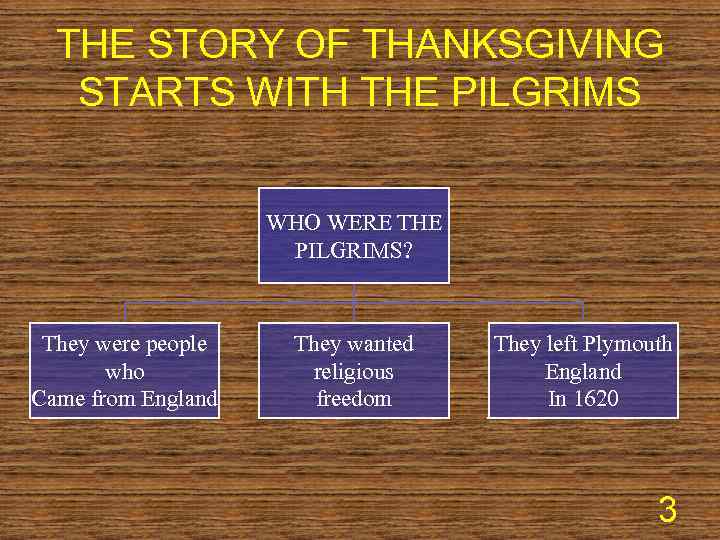 THE STORY OF THANKSGIVING STARTS WITH THE PILGRIMS

WHO WERE THE PILGRIMS?

They were people who Came from England

They wanted religious freedom

They left Plymouth England In 1620

3